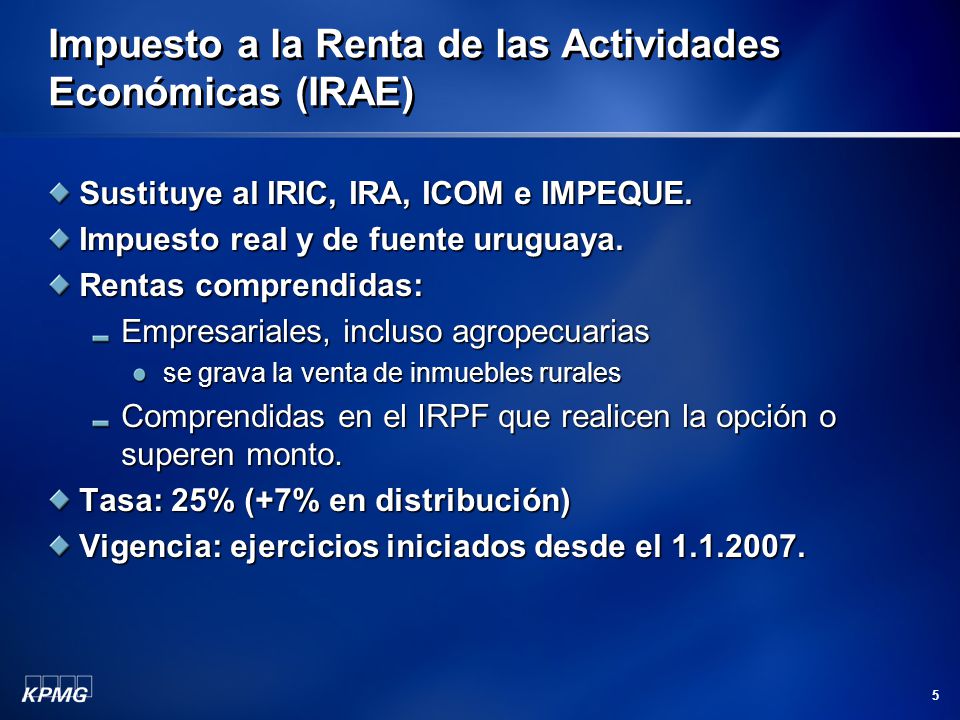 Impuesto a la Renta de las Actividades Económicas (IRAE)

Sustituye al IRIC, IRA, ICOM e IMPEQUE.

Impuesto real y de fuente uruguaya.

Rentas comprendidas:

Empresariales, incluso agropecuarias

se grava la venta de inmuebles rurales

Comprendidas en el IRPF que realicen la opción o superen monto.

Tasa: 25% (+7% en distribución)

Vigencia: ejercicios iniciados desde el 1.1.2007.

KPMG

5